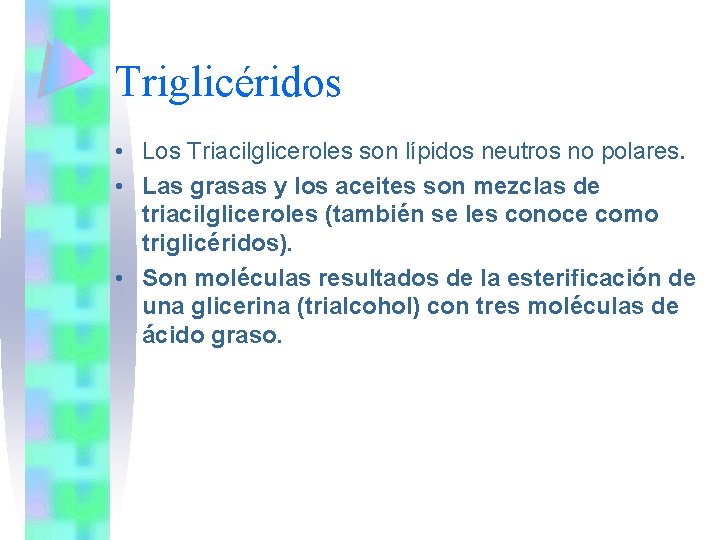 Triglicéridos

• Los Triacilgliceroles son lípidos neutros no polares.
• Las grasas y los aceites son mezclas de triacilgliceroles (también se les conoce como triglicéridos).
• Son moléculas resultados de la esterificación de una glicerina (trialcohol) con tres moléculas de ácido graso.